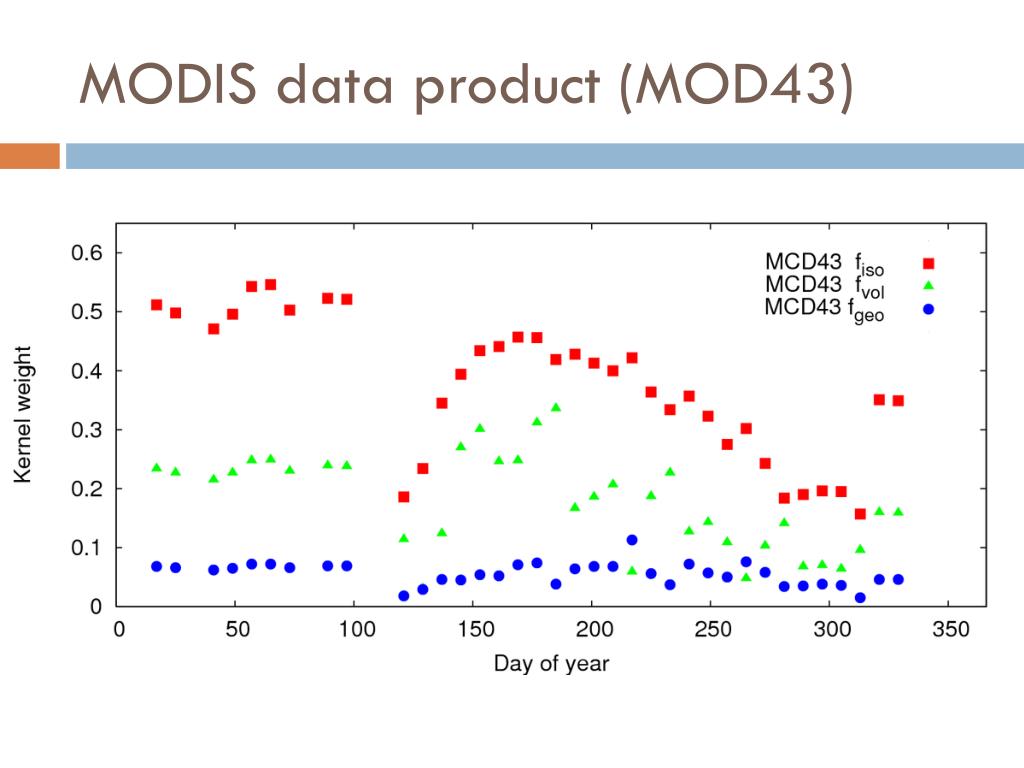 MODIS data product (MOD43)

MCD43 $f_{iso}$
MCD43 $f_{vol}$
MCD43 $f_{geo}$

Kernel weight

0.6
0.5
0.4
0.3
0.2
0.1
0

0
50
100
150
200
250
300
350

Day of year